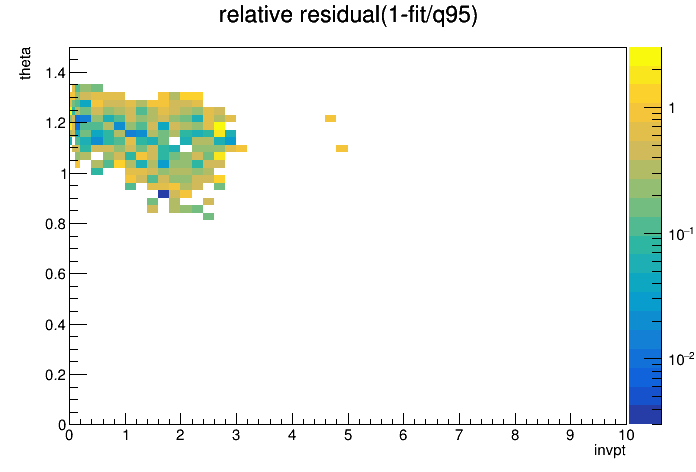 relative residual(1-fit/q95)

theta

1.4
1.2
1
0.8
0.6
0.4
0.2
0

0 1 2 3 4 5 6 7 8 9 10

invpt

1
$10^{-1}$
$10^{-2}$